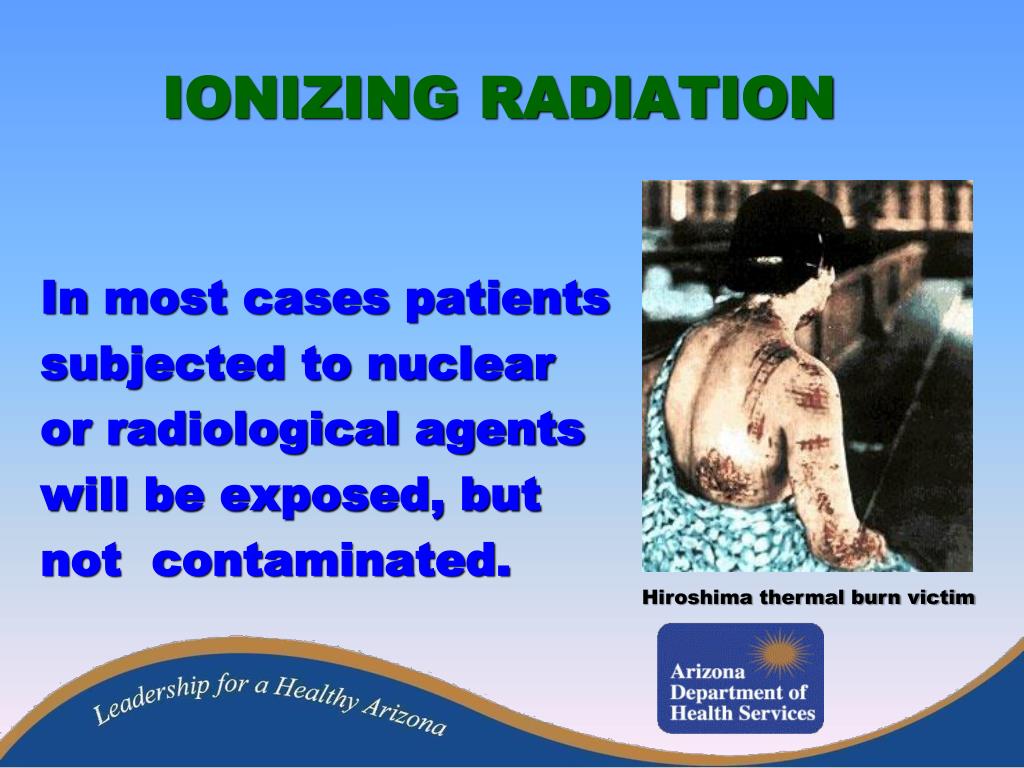 IONIZING RADIATION

In most cases patients subjected to nuclear or radiological agents will be exposed, but not  contaminated.

Hiroshima thermal burn victim

Arizona Department of Health Services

Leadership for a Healthy Arizona